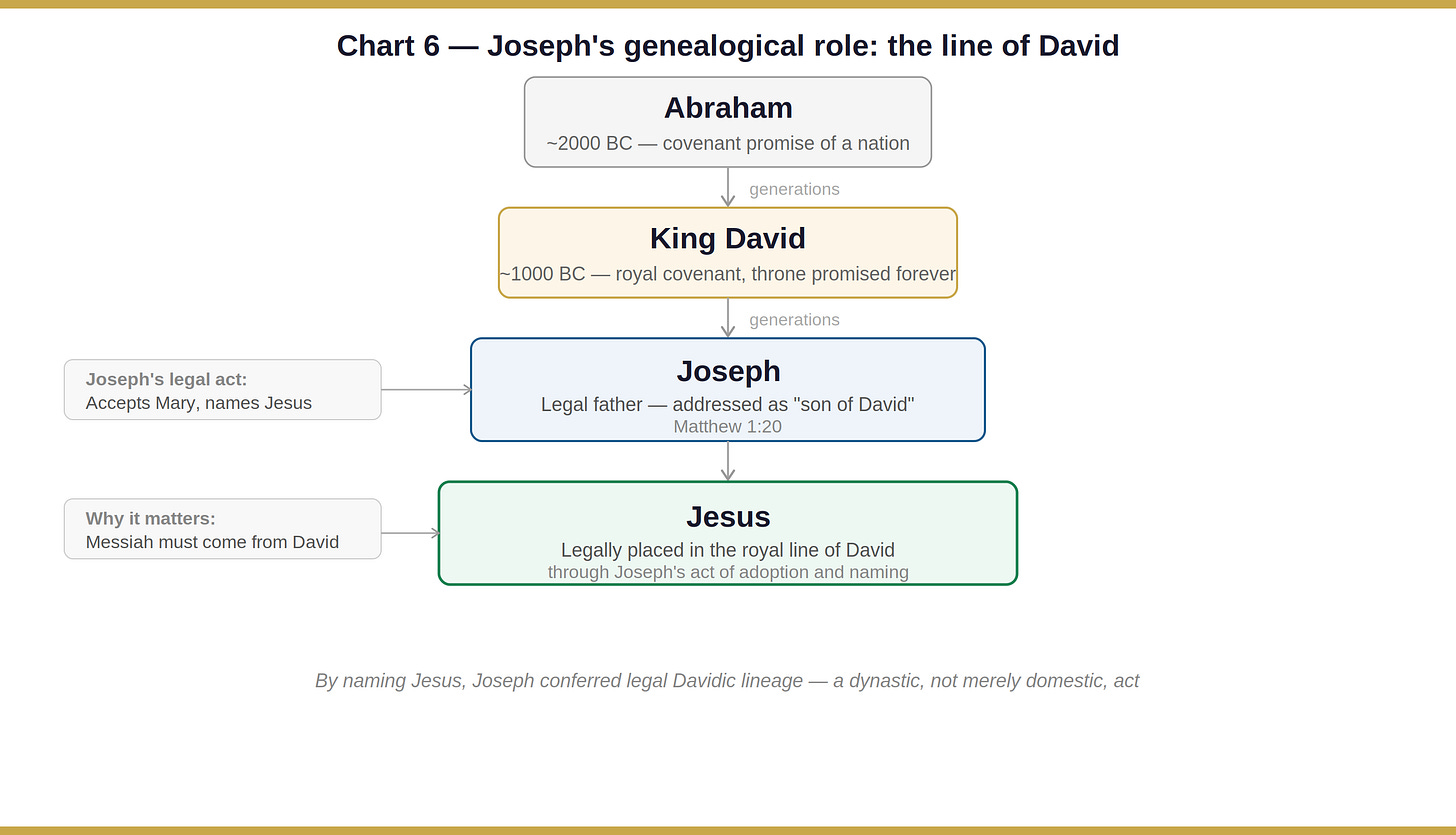 Chart 6 — Joseph's genealogical role: the line of David

Abraham
~2000 BC — covenant promise of a nation

generations

King David
~1000 BC — royal covenant, throne promised forever

generations

Joseph's legal act:
Accepts Mary, names Jesus

Joseph
Legal father — addressed as "son of David"
Matthew 1:20

Why it matters:
Messiah must come from David

Jesus
Legally placed in the royal line of David
through Joseph's act of adoption and naming

By naming Jesus, Joseph conferred legal Davidic lineage — a dynastic, not merely domestic, act